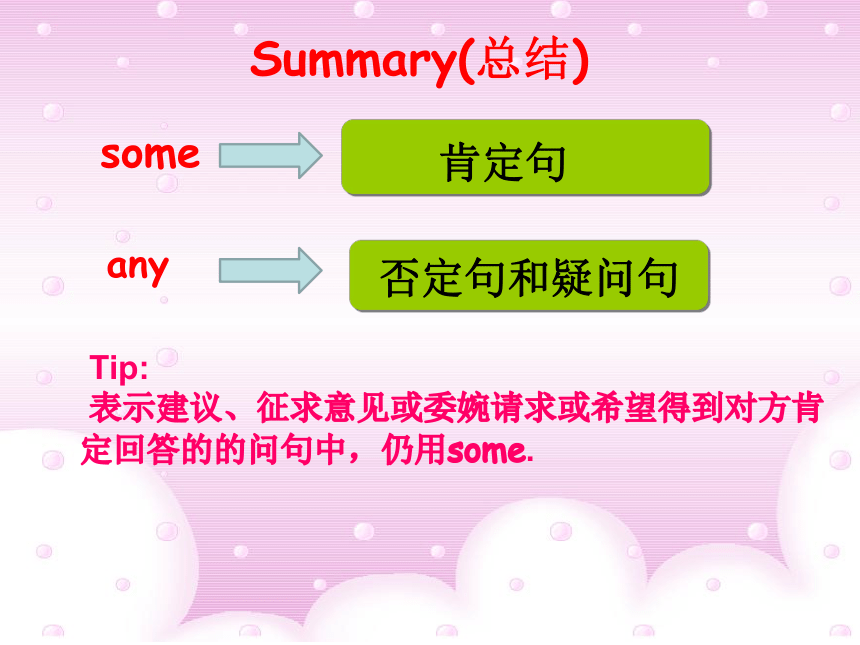 Summary(总结)

some

肯定句

any

否定句和疑问句

Tip:

表示建议、征求意见或委婉请求或希望得到对方肯定回答的的问句中，仍用some.